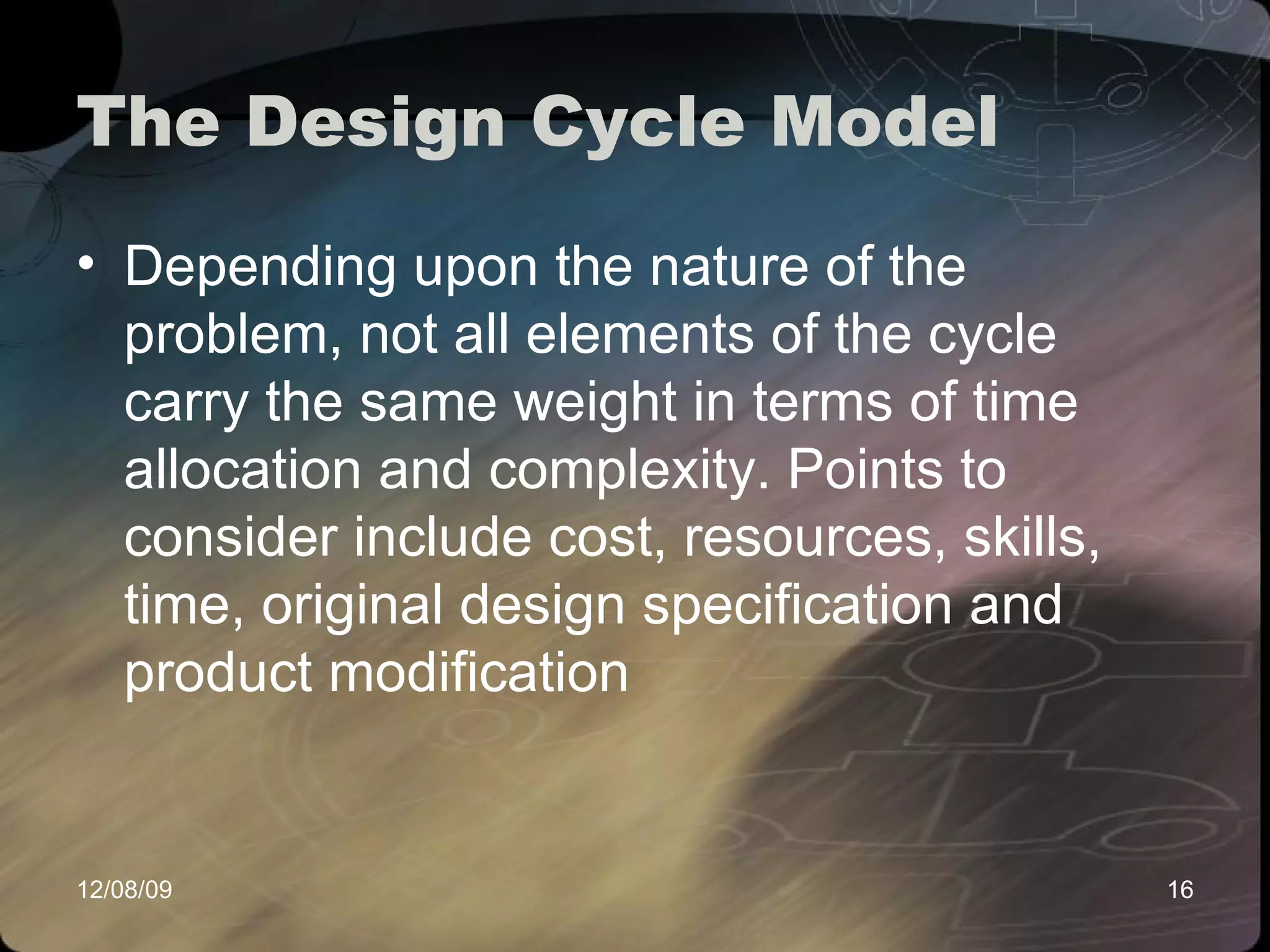 The Design Cycle Model

• Depending upon the nature of the problem, not all elements of the cycle carry the same weight in terms of time allocation and complexity. Points to consider include cost, resources, skills, time, original design specification and product modification

12/08/09

16